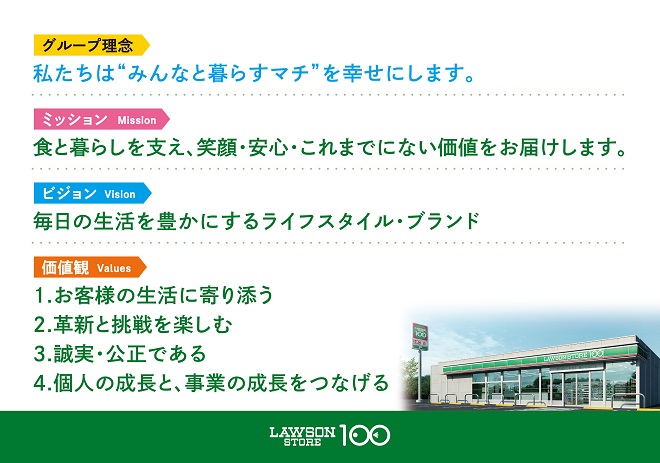 グループ理念
私たちは“みんなと暮らすマチ”を幸せにします。

ミッション Mission
食と暮らしを支え、笑顔・安心・これまでにない価値をお届けします。

ビジョン Vision
毎日の生活を豊かにするライフスタイル・ブランド

価値観 Values
1.お客様の生活に寄り添う
2.革新と挑戦を楽しむ
3.誠実・公正である
4.個人の成長と、事業の成長をつなげる

LAWSON STORE 100

LAWSON STORE 100